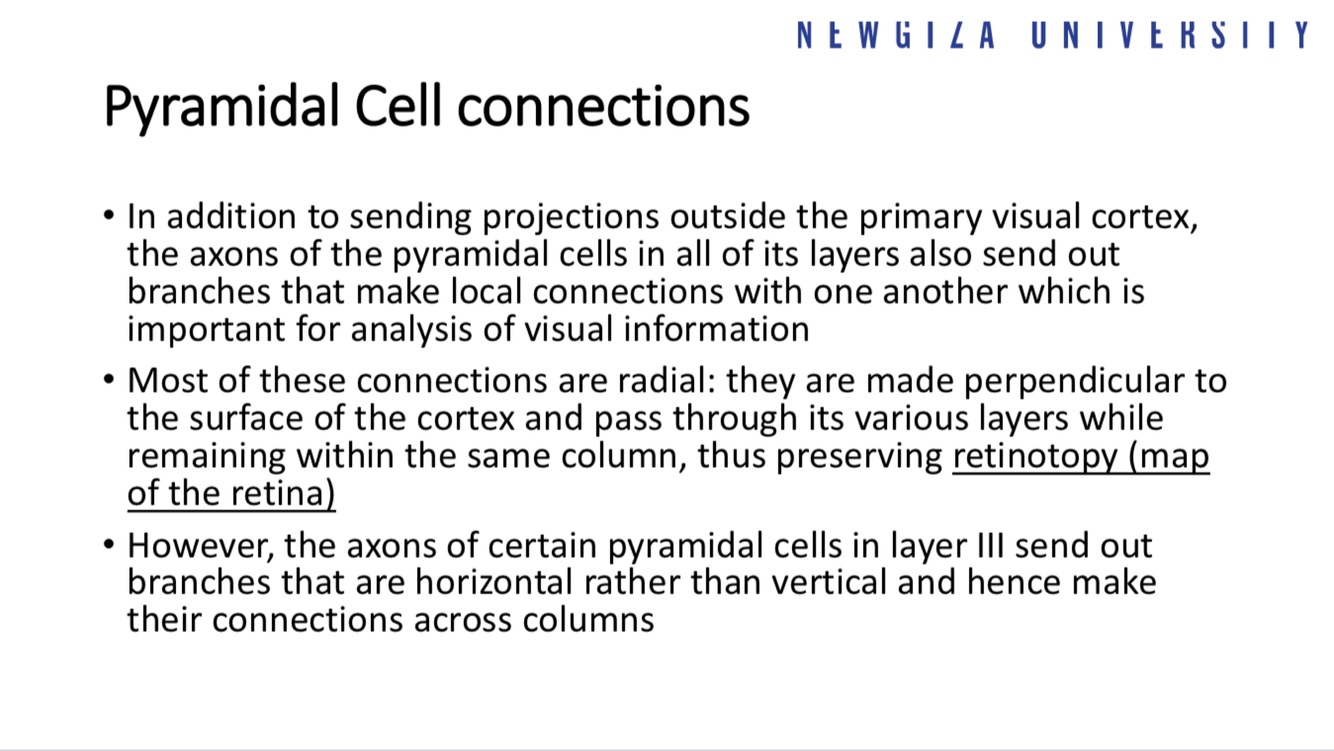 NEWGIZA UNIVERSITY

Pyramidal Cell connections

• In addition to sending projections outside the primary visual cortex, the axons of the pyramidal cells in all of its layers also send out branches that make local connections with one another which is important for analysis of visual information

• Most of these connections are radial: they are made perpendicular to the surface of the cortex and pass through its various layers while remaining within the same column, thus preserving retinotopy (map of the retina)

• However, the axons of certain pyramidal cells in layer III send out branches that are horizontal rather than vertical and hence make their connections across columns